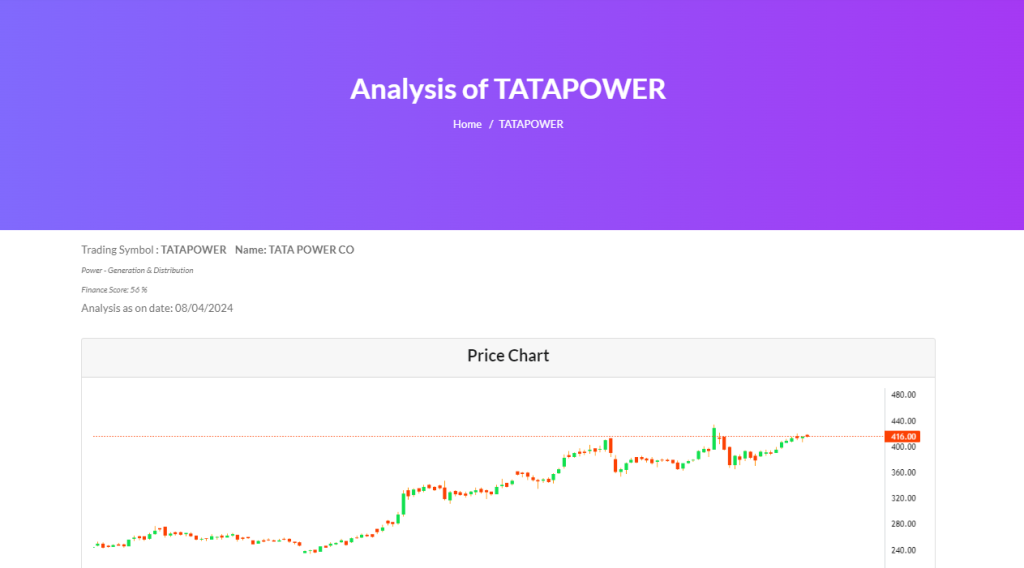 Analysis of TATAPOWER

Home / TATAPOWER

Trading Symbol : TATAPOWER Name: TATA POWER CO

Power - Generation & Distribution

Finance Score: 56 %

Analysis as on date: 08/04/2024

Price Chart

480.00
440.00
416.00
400.00
360.00
320.00
280.00
240.00